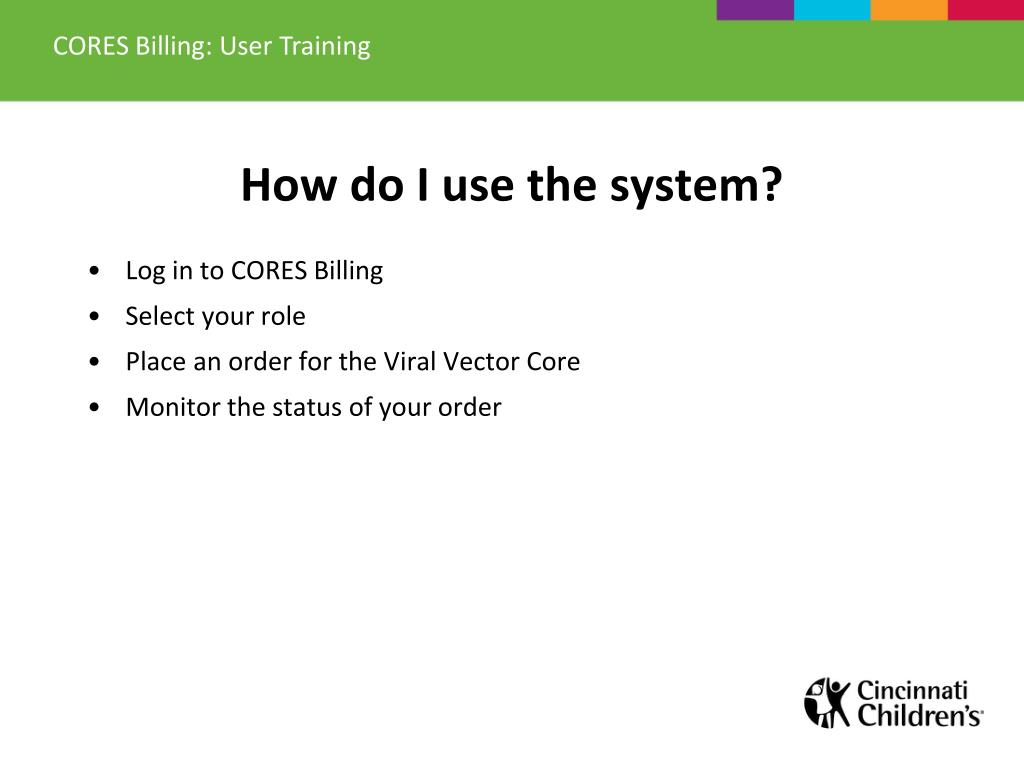 CORES Billing: User Training

How do I use the system?

• Log in to CORES Billing
• Select your role
• Place an order for the Viral Vector Core
• Monitor the status of your order

Cincinnati Children's